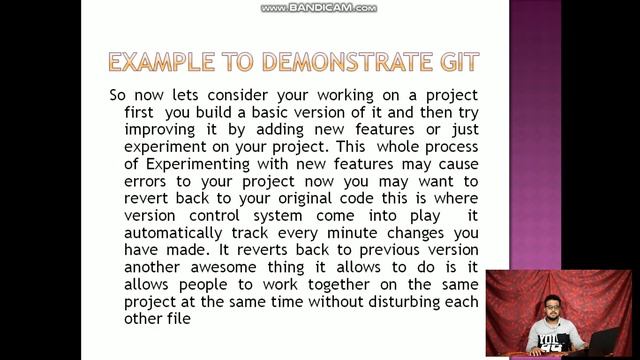 www.BANDICAM.com

EXAMPLE TO DEMONSTRATE GIT

So now lets consider your working on a project first you build a basic version of it and then try improving it by adding new features or just experiment on your project. This whole process of Experimenting with new features may cause errors to your project now you may want to revert back to your original code this is where version control system come into play it automatically track every minute changes you have made. It reverts back to previous version another awesome thing it allows to do is it allows people to work together on the same project at the same time without disturbing each other file